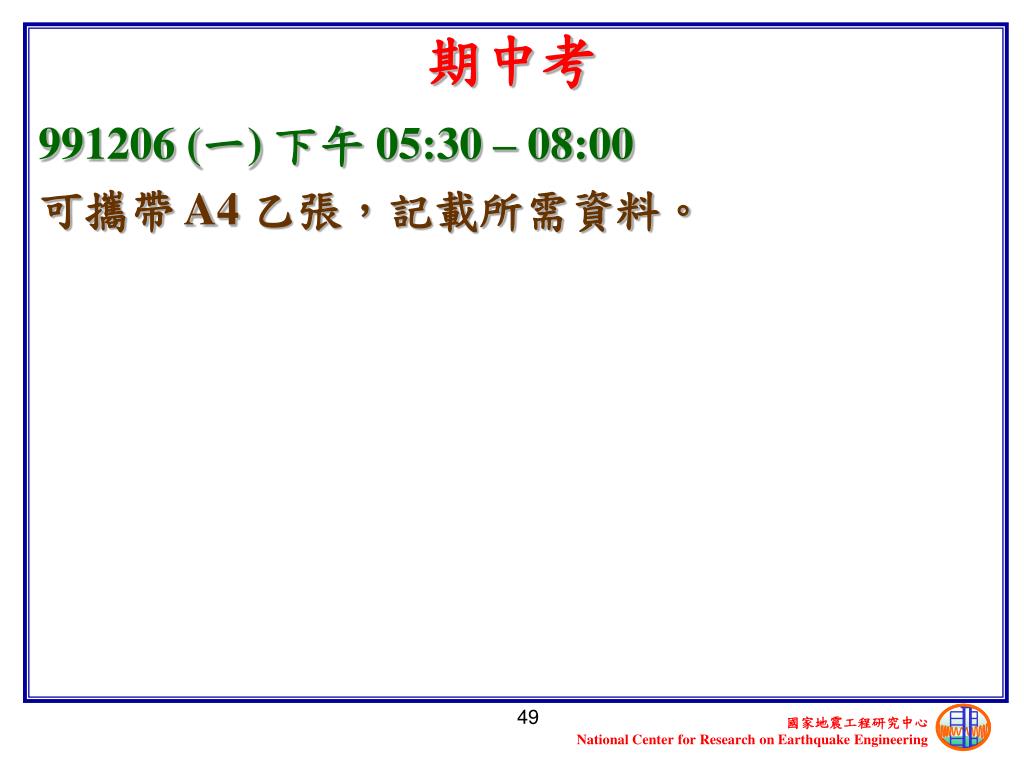 期中考

991206 (一) 下午 05:30 – 08:00

可攜帶 A4 乙張，記載所需資料。

49

國家地震工程研究中心
National Center for Research on Earthquake Engineering